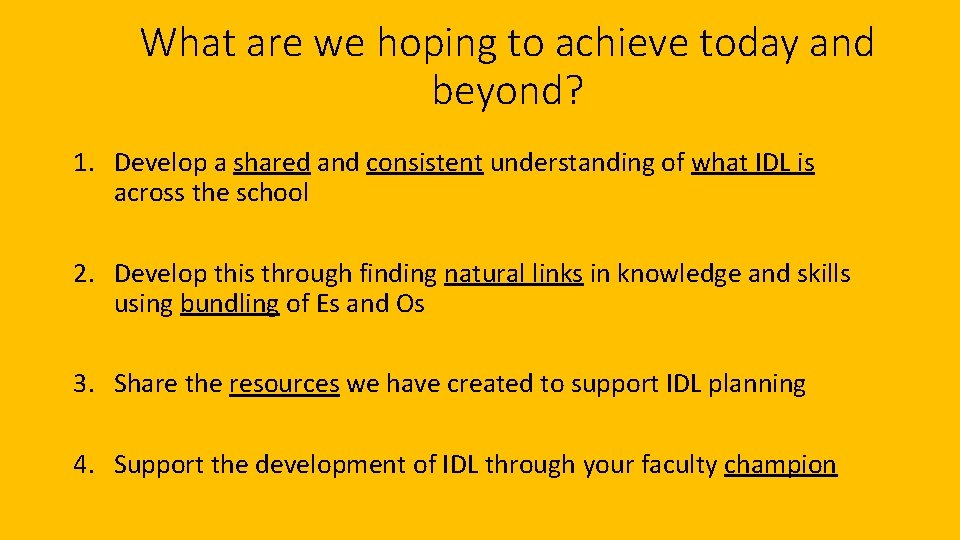 What are we hoping to achieve today and beyond?

1. Develop a shared and consistent understanding of what IDL is across the school

2. Develop this through finding natural links in knowledge and skills using bundling of Es and Os

3. Share the resources we have created to support IDL planning

4. Support the development of IDL through your faculty champion